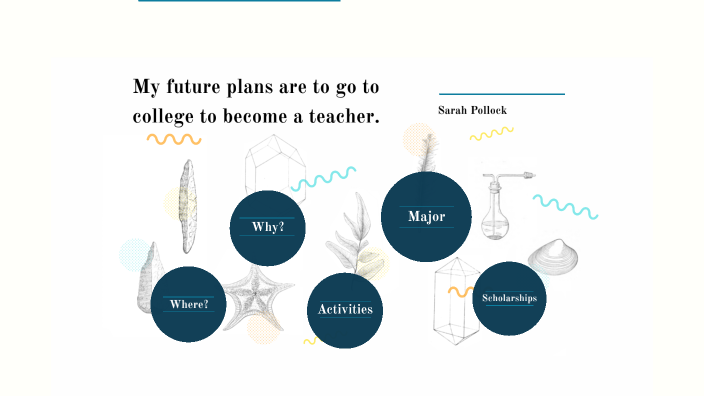 My future plans are to go to college to become a teacher.

Sarah Pollock

Why?

Major

Where?

Activities

Scholarships